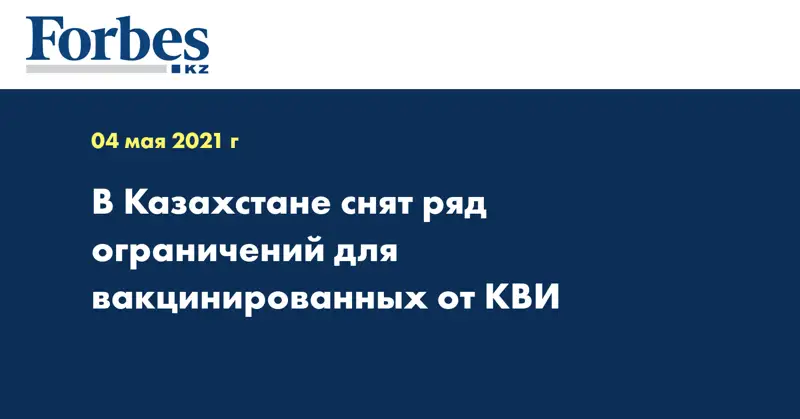 Forbes KZ

04 мая 2021 г

В Казахстане снят ряд ограничений для вакцинированных от КВИ